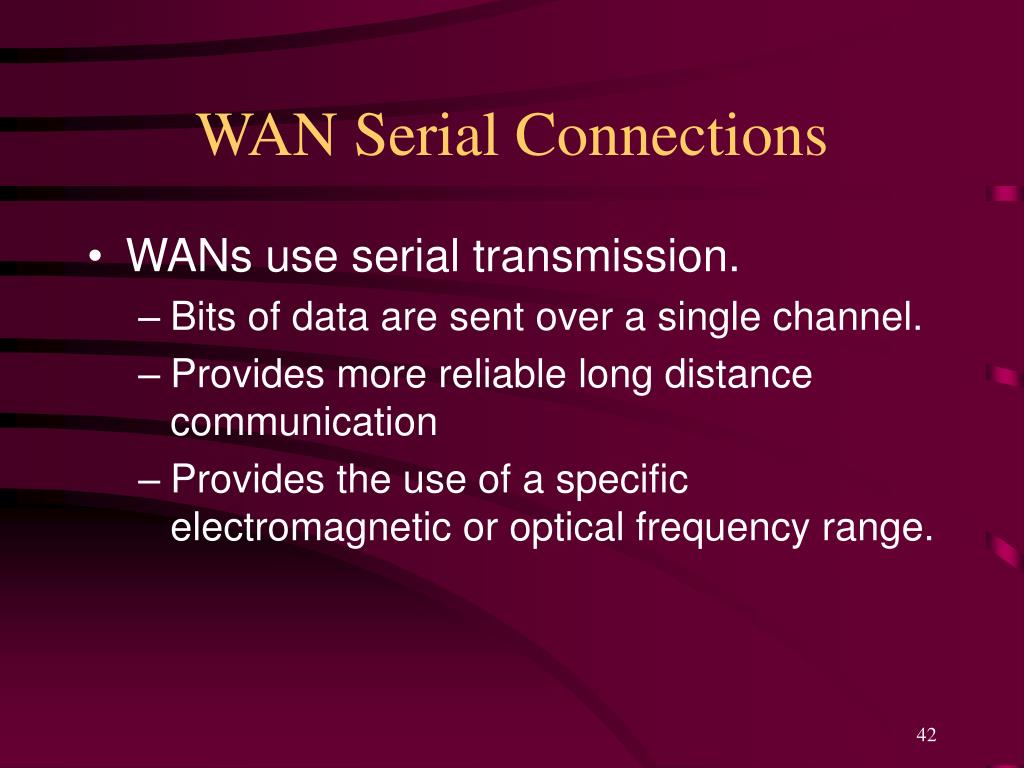 WAN Serial Connections

• WANs use serial transmission.
– Bits of data are sent over a single channel.
– Provides more reliable long distance communication
– Provides the use of a specific electromagnetic or optical frequency range.

42